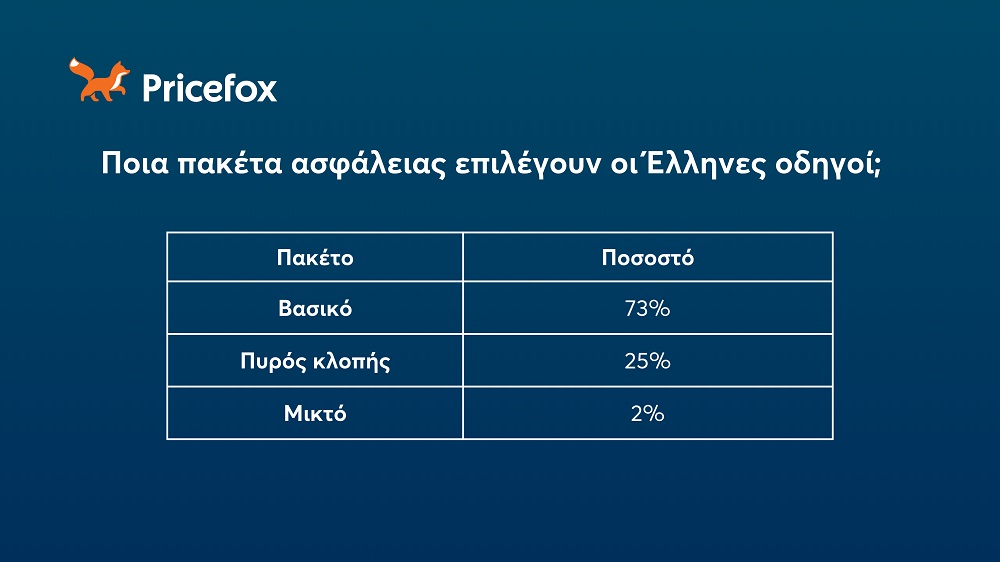 Pricefox

Ποια πακέτα ασφάλειας επιλέγουν οι Έλληνες οδηγοί;

| Πακέτο | Ποσοστό |
|---|---|
| Βασικό | 73% |
| Πυρός κλοπής | 25% |
| Μικτό | 2% |